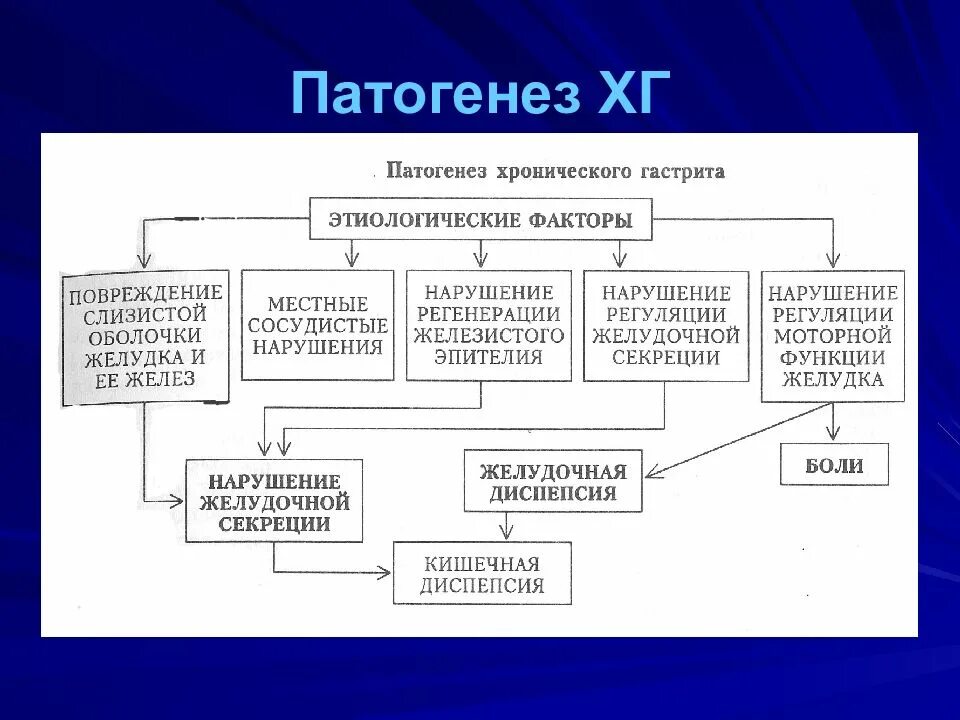 Патогенез ХГ

Патогенез хронического гастрита

ЭТИОЛОГИЧЕСКИЕ ФАКТОРЫ

ПОВРЕЖДЕНИЕ СЛИЗИСТОЙ ОБОЛОЧКИ ЖЕЛУДКА И ЕЕ ЖЕЛЕЗ

МЕСТНЫЕ СОСУДИСТЫЕ НАРУШЕНИЯ

НАРУШЕНИЕ РЕГЕНЕРАЦИИ ЖЕЛЕЗИСТОГО ЭПИТЕЛИЯ

НАРУШЕНИЕ РЕГУЛЯЦИИ ЖЕЛУДОЧНОЙ СЕКРЕЦИИ

НАРУШЕНИЕ РЕГУЛЯЦИИ МОТОРНОЙ ФУНКЦИИ ЖЕЛУДКА

НАРУШЕНИЕ ЖЕЛУДОЧНОЙ СЕКРЕЦИИ

ЖЕЛУДОЧНАЯ ДИСПЕПСИЯ

БОЛИ

КИШЕЧНАЯ ДИСПЕПСИЯ